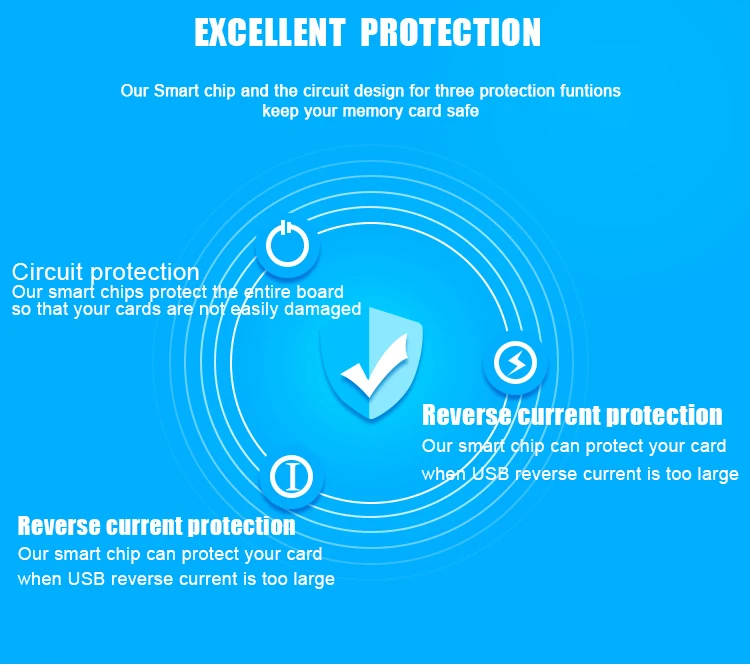 EXCELLENT PROTECTION

Our Smart chip and the circuit design for three protection funtions keep your memory card safe

Circuit protection
Our smart chips protect the entire board so that your cards are not easily damaged

Reverse current protection
Our smart chip can protect your card when USB reverse current is too large

Reverse current protection
Our smart chip can protect your card when USB reverse current is too large